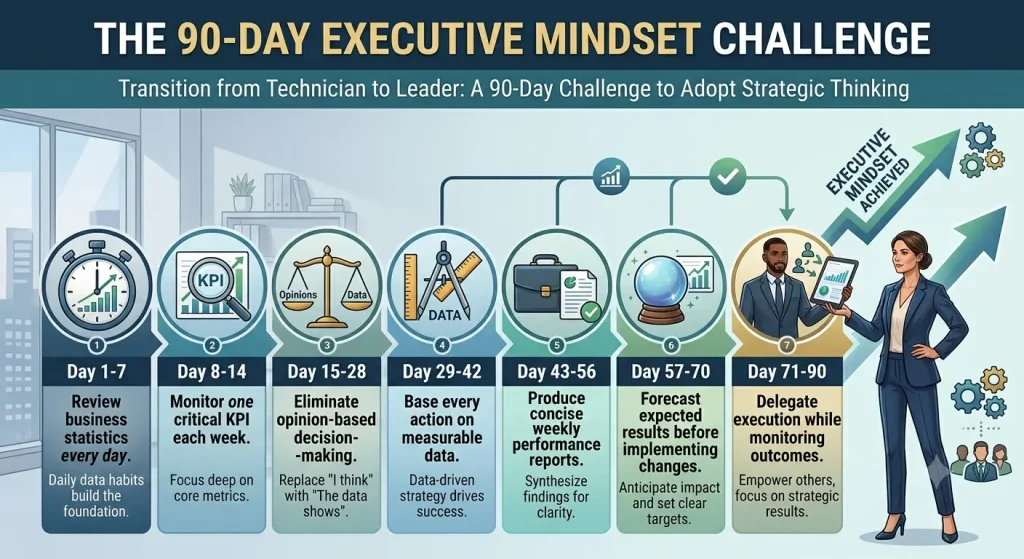 THE 90-DAY EXECUTIVE MINDSET CHALLENGE

Transition from Technician to Leader: A 90-Day Challenge to Adopt Strategic Thinking

EXECUTIVE MINDSET ACHIEVED

KPI

Opinions

Data

DATA

1
Day 1-7
Review business statistics every day.
Daily data habits build the foundation.

2
Day 8-14
Monitor one critical KPI each week.
Focus deep on core metrics.

3
Day 15-28
Eliminate opinion-based decision-making.
Replace "I think" with "The data shows".

4
Day 29-42
Base every action on measurable data.
Data-driven strategy drives success.

5
Day 43-56
Produce concise weekly performance reports.
Synthesize findings for clarity.

6
Day 57-70
Forecast expected results before implementing changes.
Anticipate impact and set clear targets.

7
Day 71-90
Delegate execution while monitoring outcomes.
Empower others, focus on strategic results.